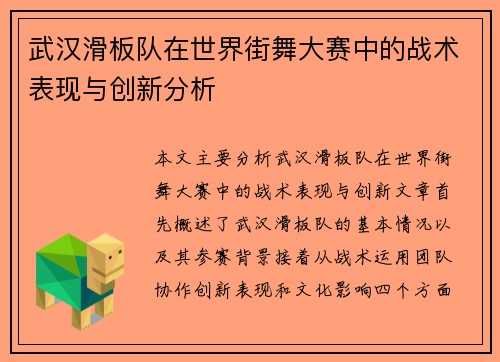 武汉滑板队在世界街舞大赛中的战术表现与创新分析

本文主要分析武汉滑板队在世界街舞大赛中的战术表现与创新文章首先概述了武汉滑板队的基本情况以及其参赛背景接着从战术运用团队协作创新表现和文化影响四个方面